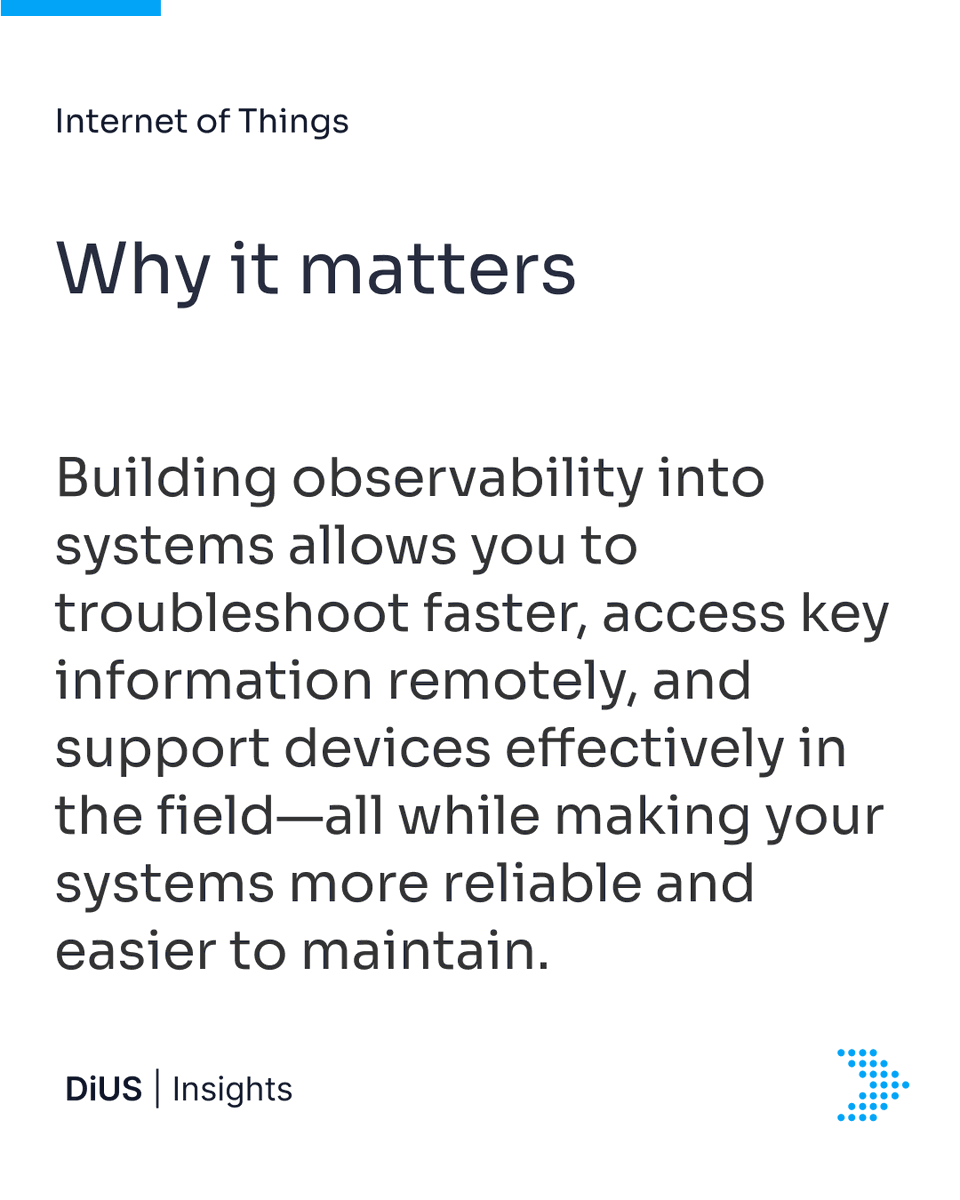 Internet of Things

Why it matters

Building observability into systems allows you to troubleshoot faster, access key information remotely, and support devices effectively in the field—all while making your systems more reliable and easier to maintain.

DiUS | Insights